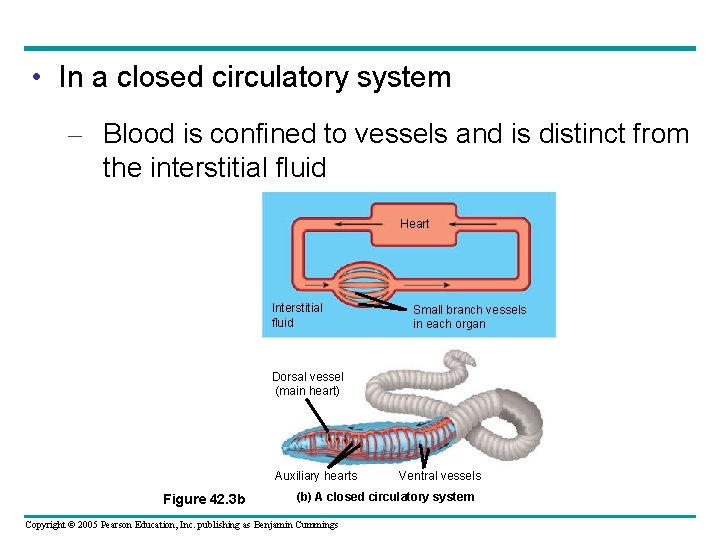 • In a closed circulatory system

– Blood is confined to vessels and is distinct from the interstitial fluid

Heart

Interstitial fluid

Small branch vessels in each organ

Dorsal vessel (main heart)

Auxiliary hearts

Ventral vessels

Figure 42.3b

(b) A closed circulatory system

Copyright © 2005 Pearson Education, Inc. publishing as Benjamin Cummings